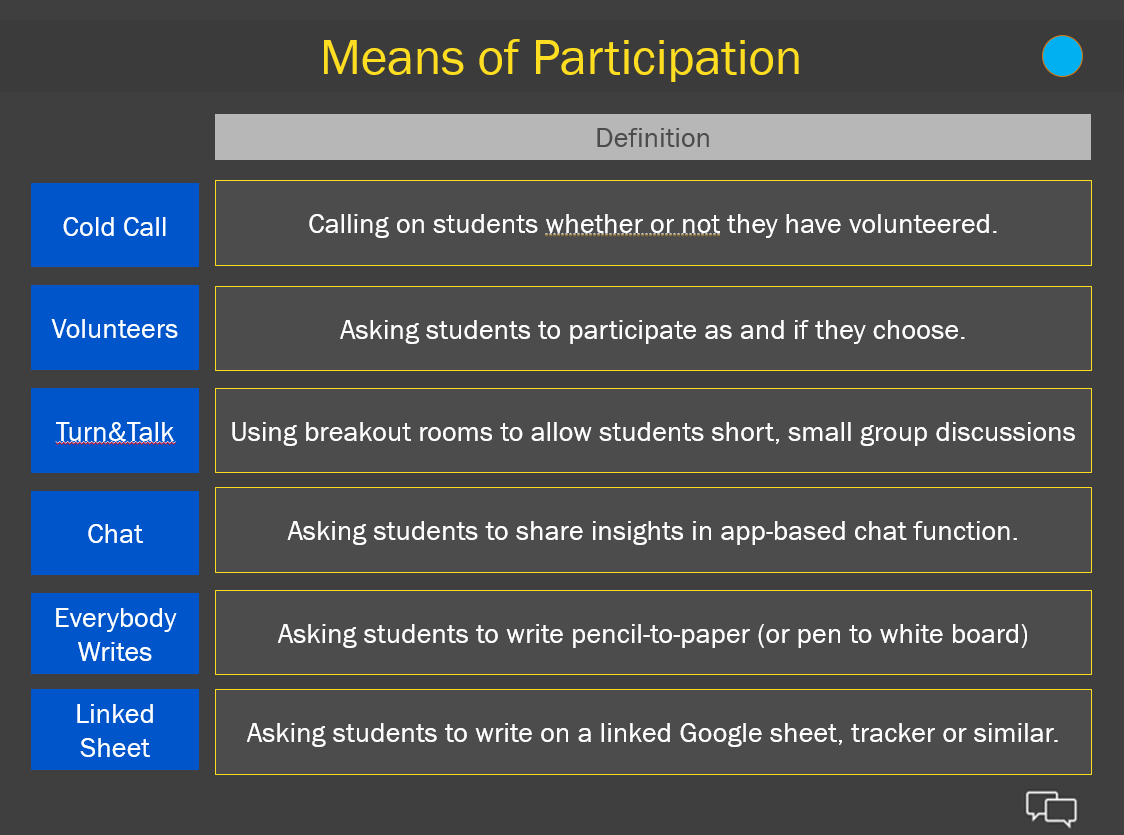 Means of Participation

| | Definition |
|---|---|
| Cold Call | Calling on students whether or not they have volunteered. |
| Volunteers | Asking students to participate as and if they choose. |
| Turn&Talk | Using breakout rooms to allow students short, small group discussions |
| Chat | Asking students to share insights in app-based chat function. |
| Everybody Writes | Asking students to write pencil-to-paper (or pen to white board) |
| Linked Sheet | Asking students to write on a linked Google sheet, tracker or similar. |